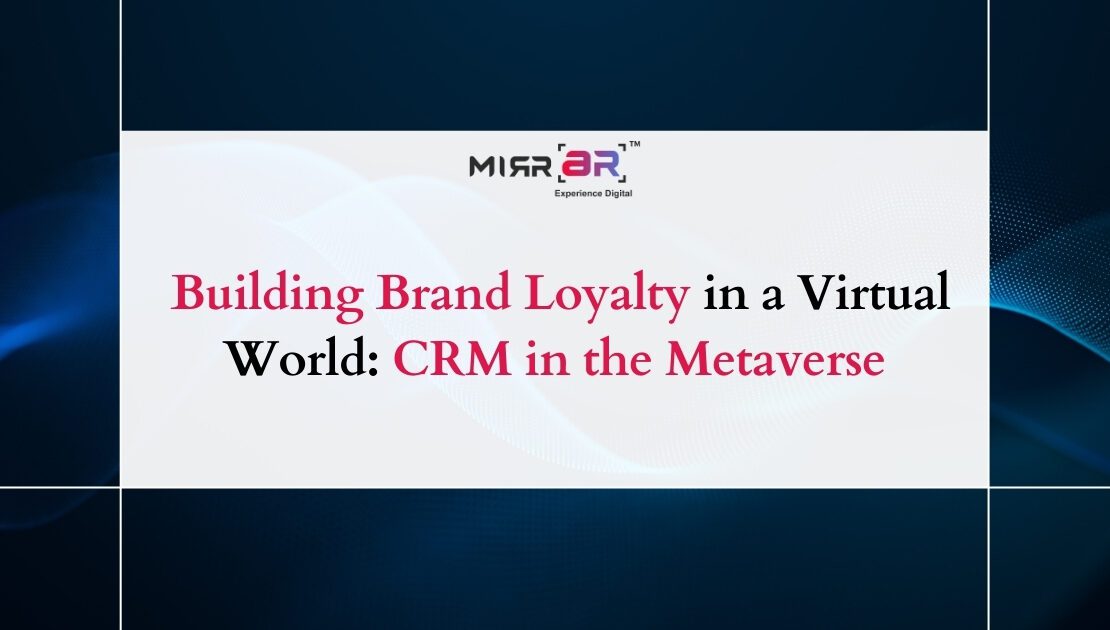 MIRRAR™
Experience Digital

Building Brand Loyalty in a Virtual World: CRM in the Metaverse